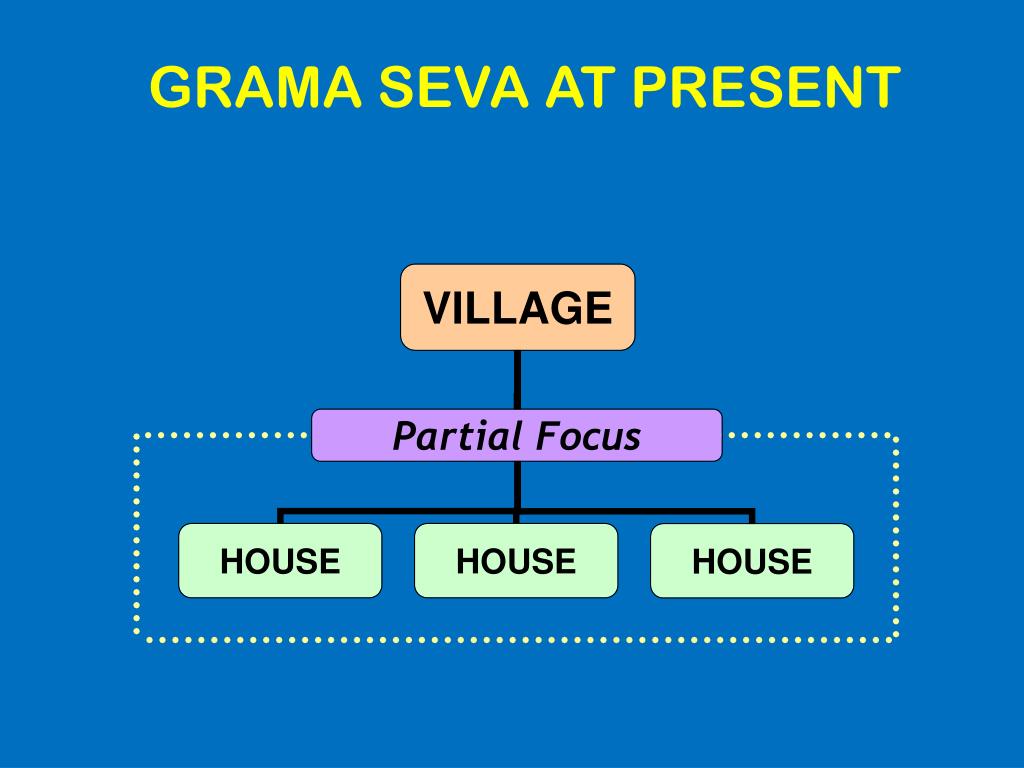 GRAMA SEVA AT PRESENT

VILLAGE

Partial Focus

HOUSE

HOUSE

HOUSE